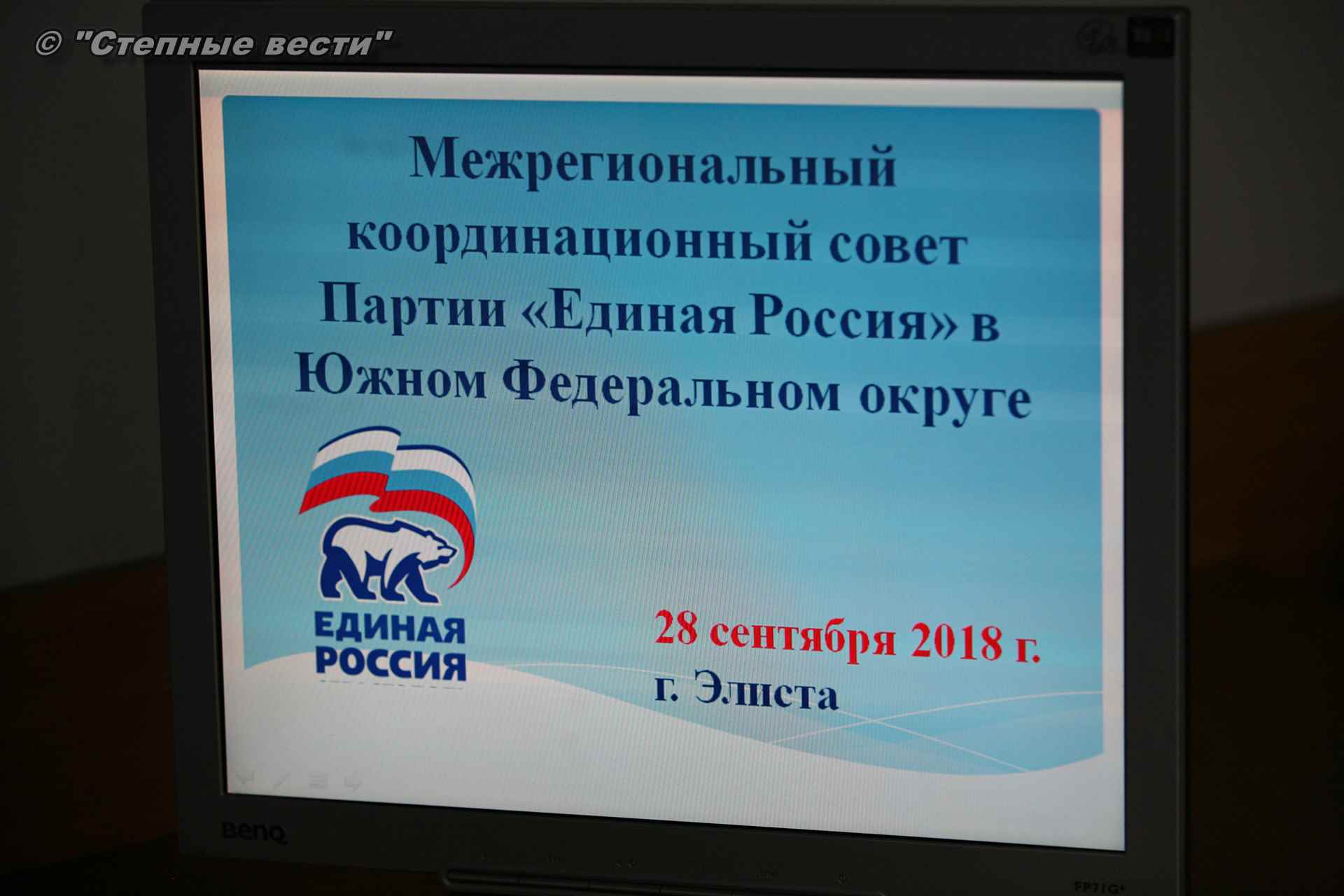 © "Степные вести"

Межрегиональный координационный совет Партии «Единая Россия» в Южном Федеральном округе

ЕДИНАЯ РОССИЯ

28 сентября 2018 г.
г. Элиста

BenQ

FP71G+